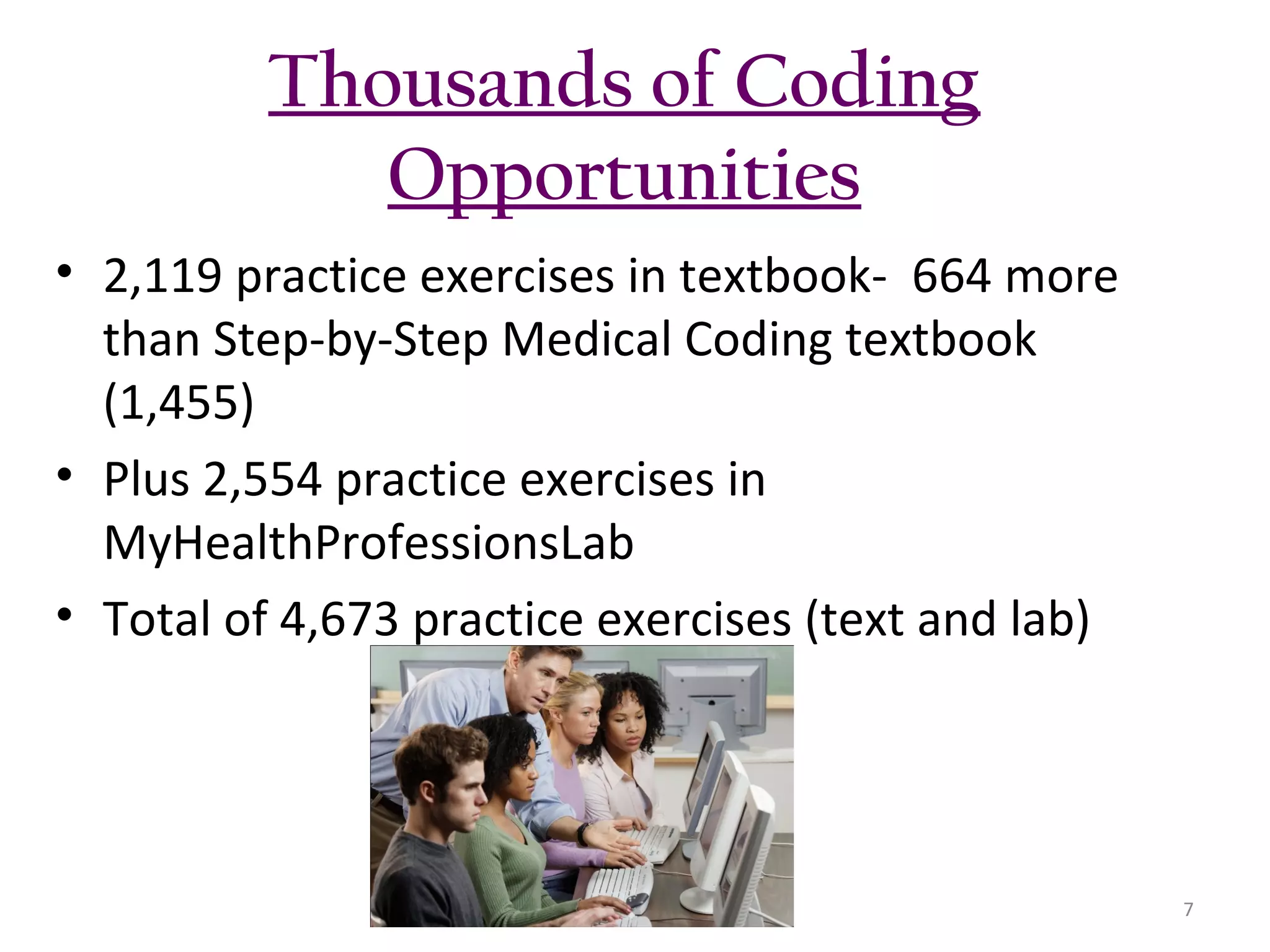 Thousands of Coding Opportunities

• 2,119 practice exercises in textbook- 664 more than Step-by-Step Medical Coding textbook (1,455)

• Plus 2,554 practice exercises in MyHealthProfessionsLab

• Total of 4,673 practice exercises (text and lab)

7